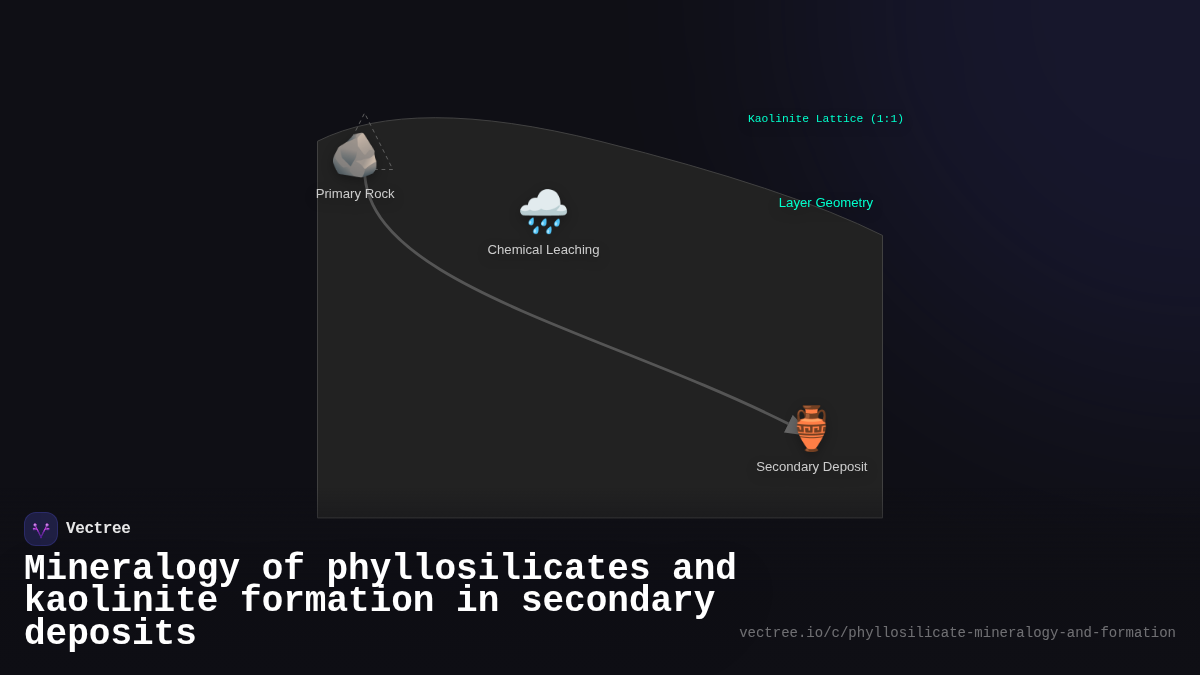 Kaolinite Lattice (1:1)

Primary Rock

Chemical Leaching

Layer Geometry

Secondary Deposit

Vectree

Mineralogy of phyllosilicates and kaolinite formation in secondary deposits

vectree.io/c/phyllosilicate-mineralogy-and-formation